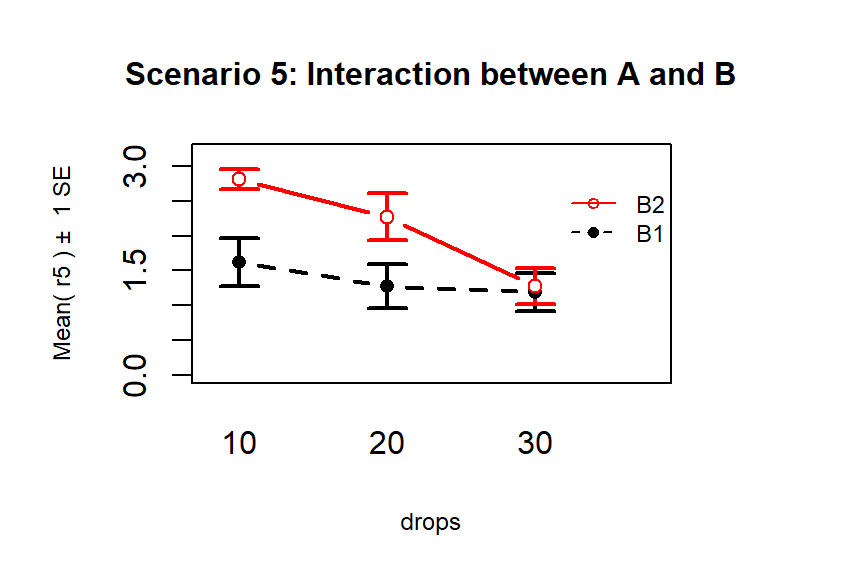 Scenario 5: Interaction between A and B

Mean( r5 ) ± 1 SE

3.0
1.5
0.0

B2
B1

10
20
30

drops